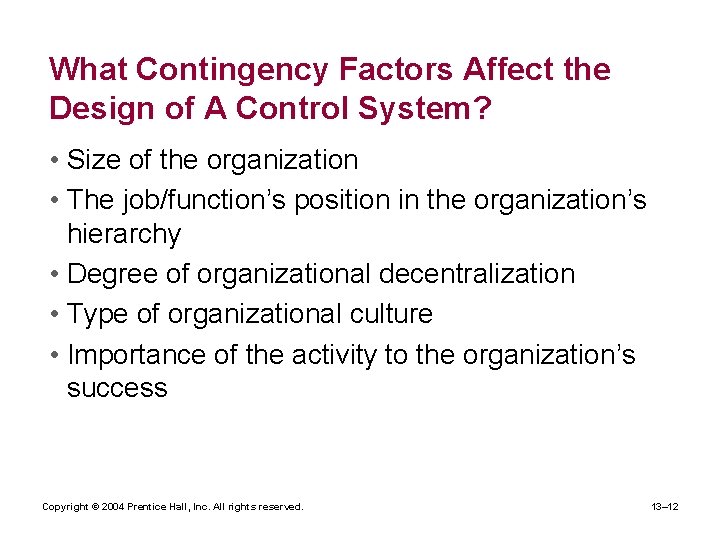 What Contingency Factors Affect the Design of A Control System?

• Size of the organization
• The job/function’s position in the organization’s hierarchy
• Degree of organizational decentralization
• Type of organizational culture
• Importance of the activity to the organization’s success

Copyright © 2004 Prentice Hall, Inc. All rights reserved.

13–12